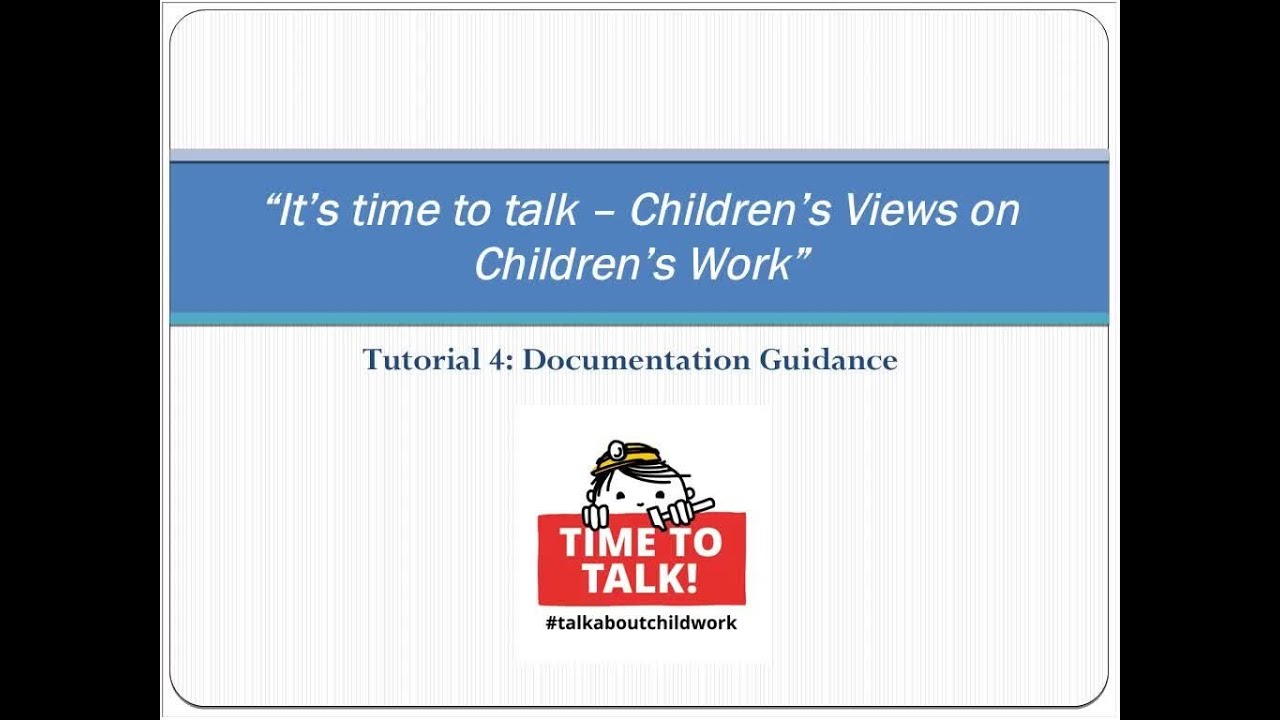 “It’s time to talk – Children’s Views on Children’s Work”

Tutorial 4: Documentation Guidance

TIME TO TALK!

#talkaboutchildwork